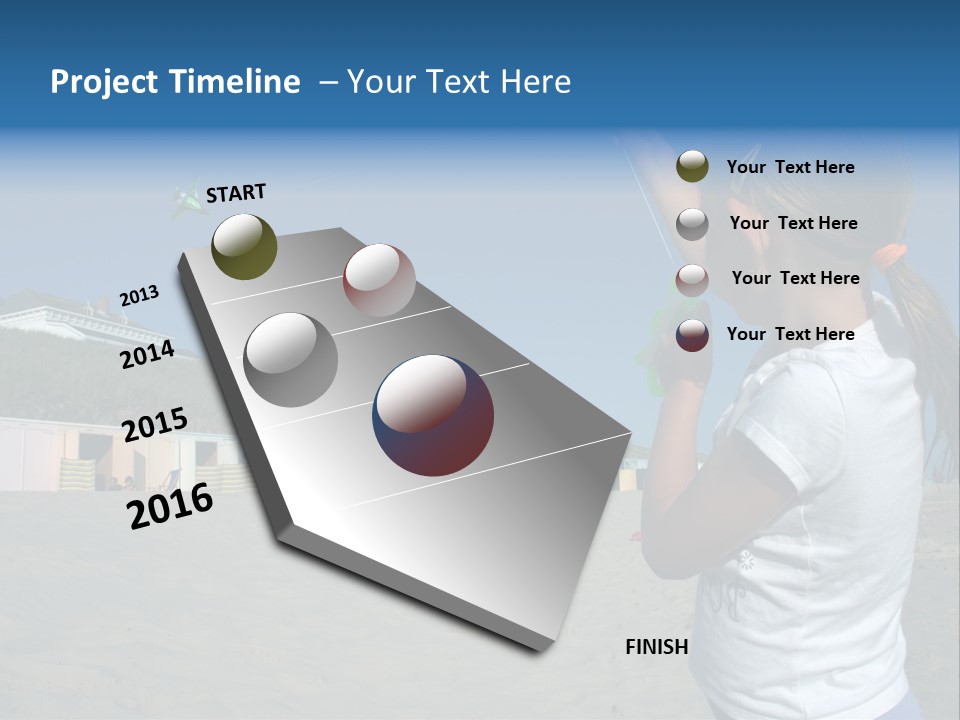 Project Timeline – Your Text Here

START

2013

2014

2015

2016

Your Text Here

Your Text Here

Your Text Here

Your Text Here

FINISH